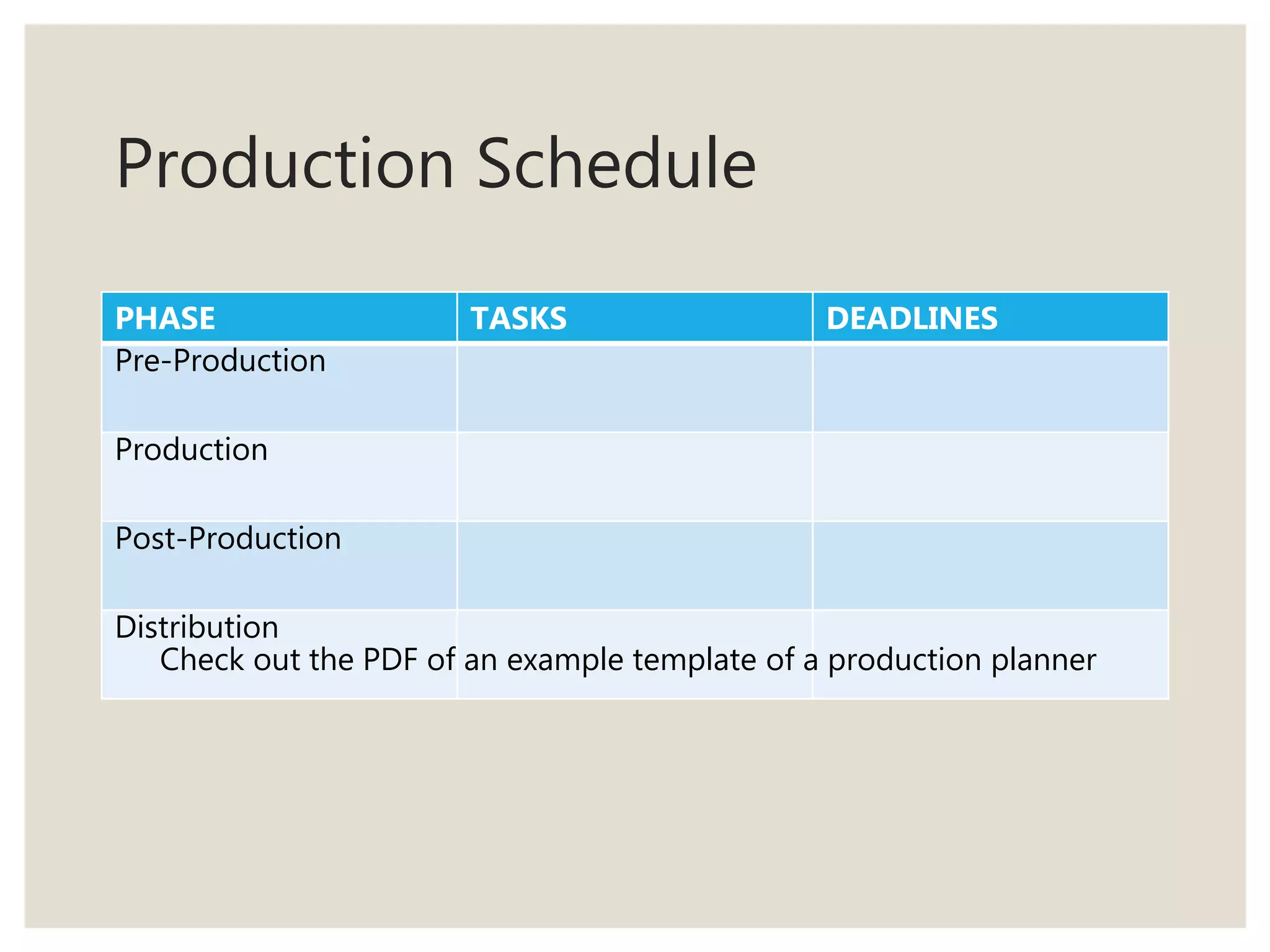 Production Schedule

| PHASE | TASKS | DEADLINES |
|---|---|---|
| Pre-Production | | |
| Production | | |
| Post-Production | | |
| Distribution | | |

Check out the PDF of an example template of a production planner